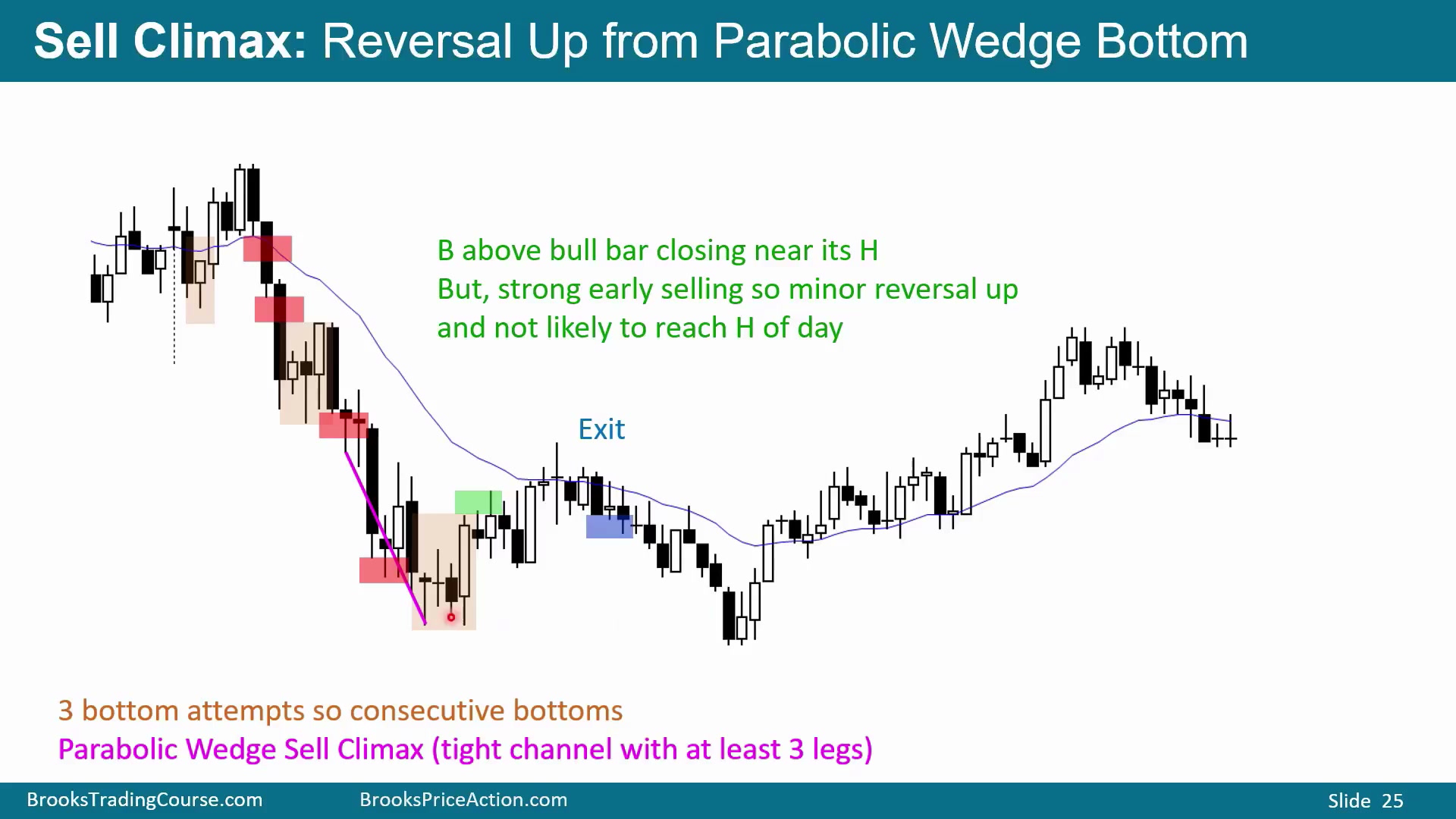 Sell Climax: Reversal Up from Parabolic Wedge Bottom

B above bull bar closing near its H
But, strong early selling so minor reversal up and not likely to reach H of day

Exit

3 bottom attempts so consecutive bottoms
Parabolic Wedge Sell Climax (tight channel with at least 3 legs)

BrooksTradingCourse.com BrooksPriceAction.com Slide 25